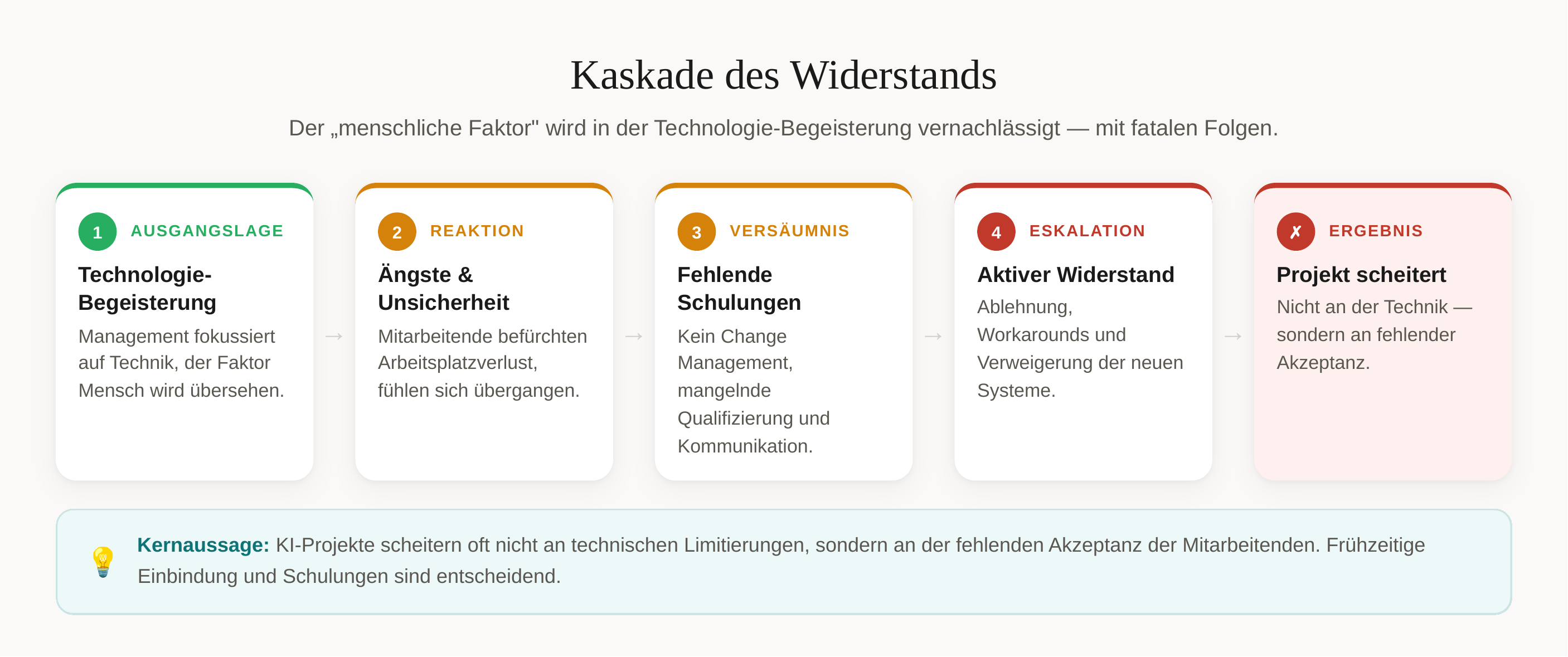 Kaskade des Widerstands

Der „menschliche Faktor" wird in der Technologie-Begeisterung vernachlässigt — mit fatalen Folgen.

1 AUSGANGSLAGE

Technologie-Begeisterung

Management fokussiert auf Technik, der Faktor Mensch wird übersehen.

→

2 REAKTION

Ängste & Unsicherheit

Mitarbeitende befürchten Arbeitsplatzverlust, fühlen sich übergangen.

→

3 VERSÄUMNIS

Fehlende Schulungen

Kein Change Management, mangelnde Qualifizierung und Kommunikation.

→

4 ESKALATION

Aktiver Widerstand

Ablehnung, Workarounds und Verweigerung der neuen Systeme.

→

✗ ERGEBNIS

Projekt scheitert

Nicht an der Technik — sondern an fehlender Akzeptanz.

Kernaussage: KI-Projekte scheitern oft nicht an technischen Limitierungen, sondern an der fehlenden Akzeptanz der Mitarbeitenden. Frühzeitige Einbindung und Schulungen sind entscheidend.